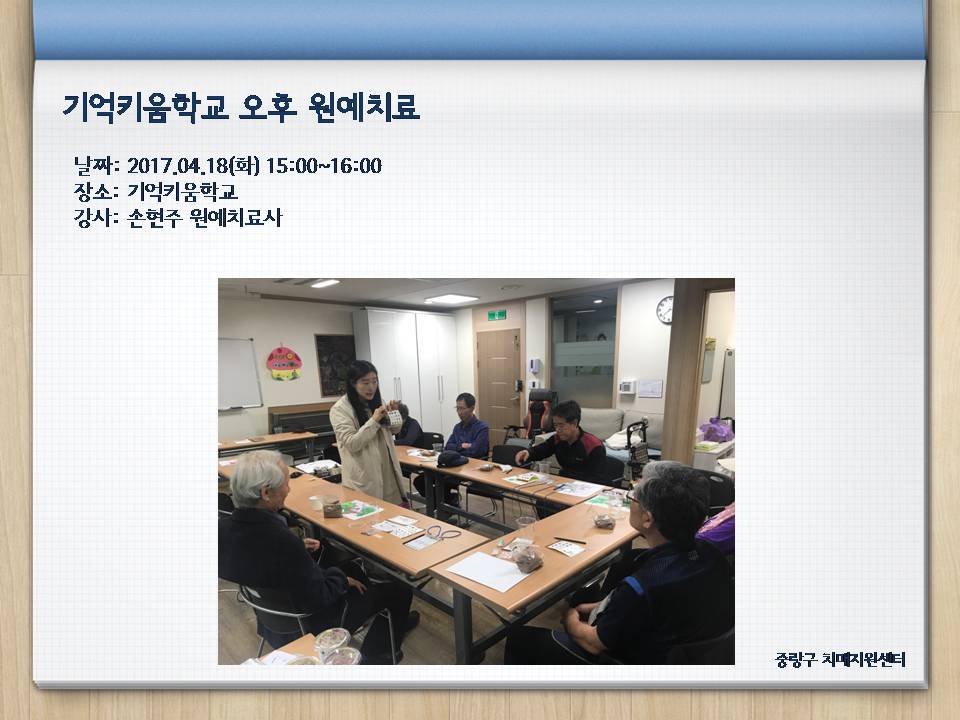 기억키움학교 오후 원예치료

날짜: 2017.04.18(화) 15:00~16:00
장소: 기억키움학교
강사: 손현주 원예치료사

중랑구 치매지원센터